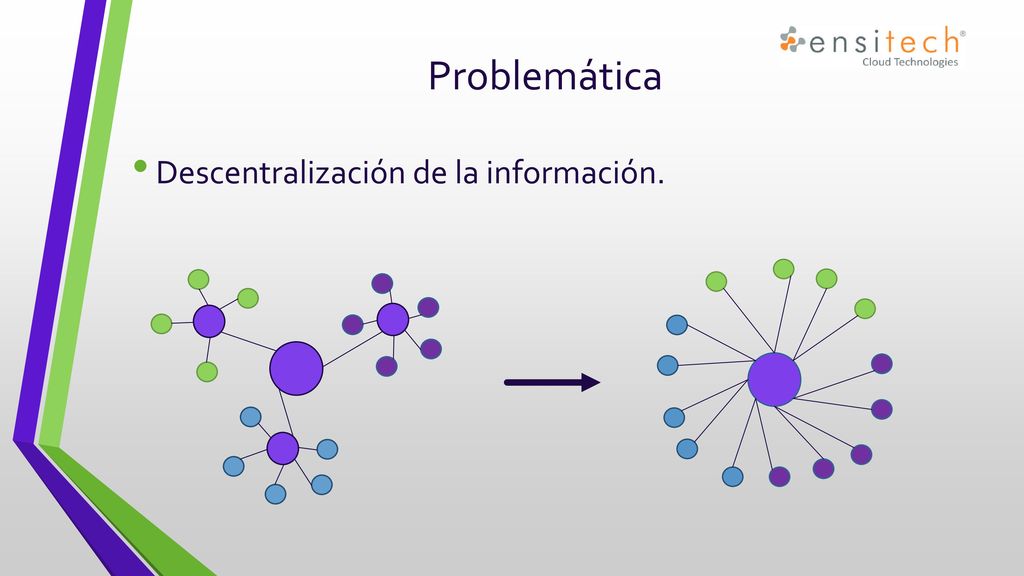 ensitech®
Cloud Technologies

Problemática

• Descentralización de la información.